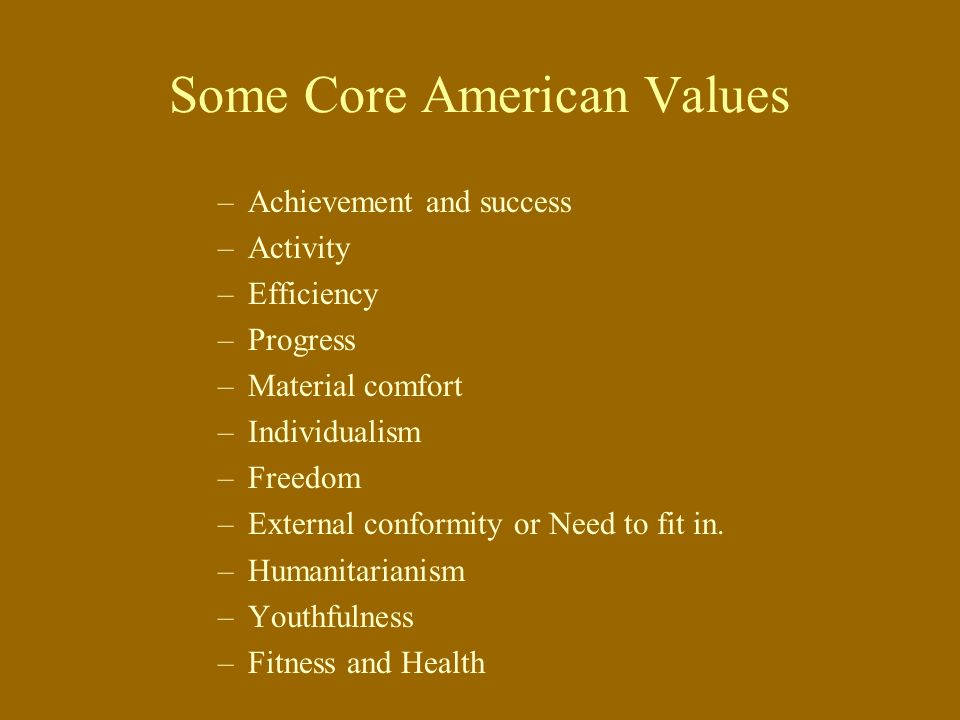 Some Core American Values

– Achievement and success
– Activity
– Efficiency
– Progress
– Material comfort
– Individualism
– Freedom
– External conformity or Need to fit in.
– Humanitarianism
– Youthfulness
– Fitness and Health